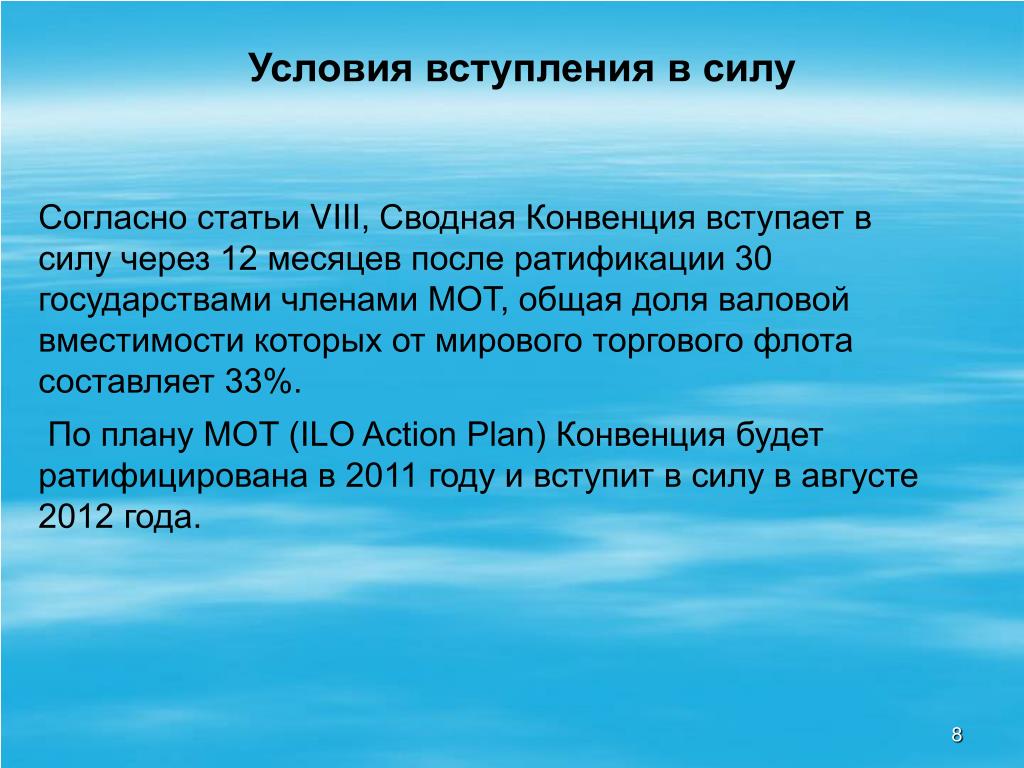 Условия вступления в силу

Согласно статьи VIII, Сводная Конвенция вступает в силу через 12 месяцев после ратификации 30 государствами членами МОТ, общая доля валовой вместимости которых от мирового торгового флота составляет 33%.

По плану МОТ (ILO Action Plan) Конвенция будет ратифицирована в 2011 году и вступит в силу в августе 2012 года.

8